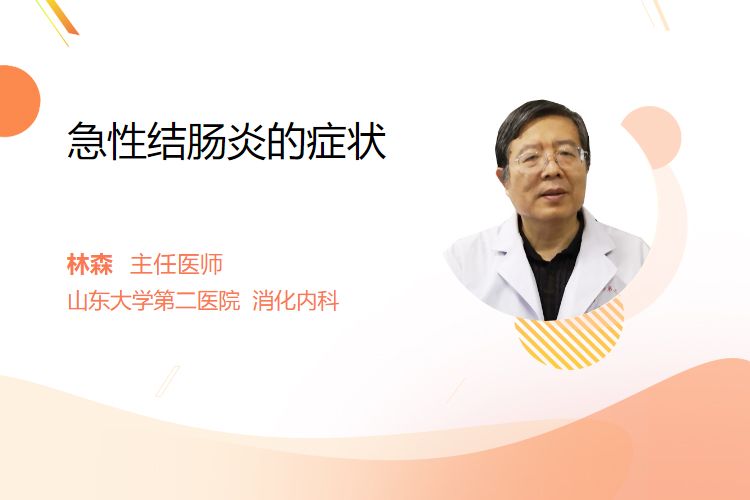 急性结肠炎的症状

林森 主任医师
山东大学第二医院 消化内科